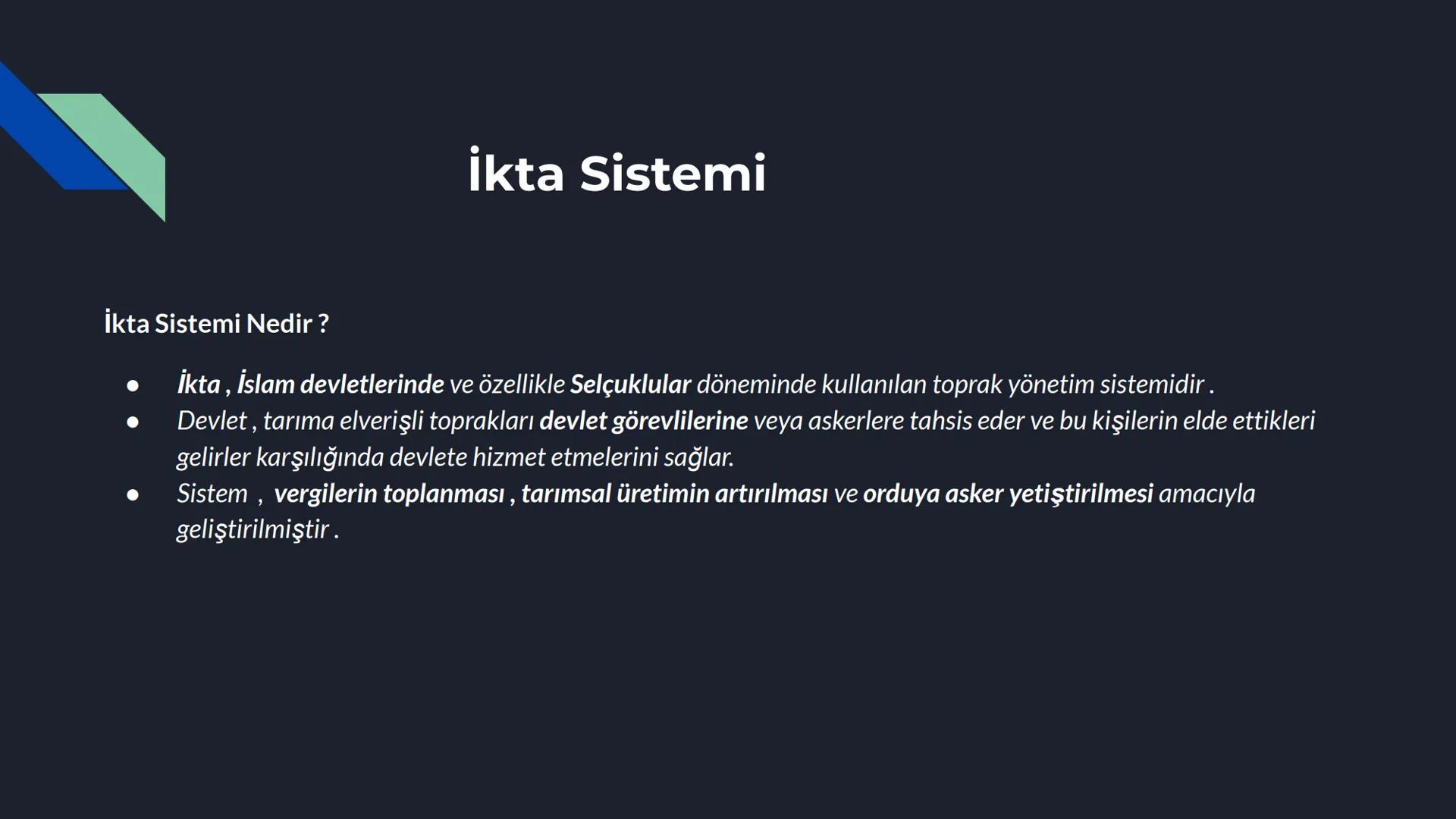 İkta Sistemi

İkta Sistemi Nedir ?

● İkta , İslam devletlerinde ve özellikle Selçuklular döneminde kullanılan toprak yönetim sistemidir .
● Devlet , tarıma elverişli toprakları devlet görevlilerine veya askerlere tahsis eder ve bu kişilerin elde ettikleri gelirler karşılığında devlete hizmet etmelerini sağlar.
● Sistem , vergilerin toplanması , tarımsal üretimin artırılması ve orduya asker yetiştirilmesi amacıyla geliştirilmiştir .